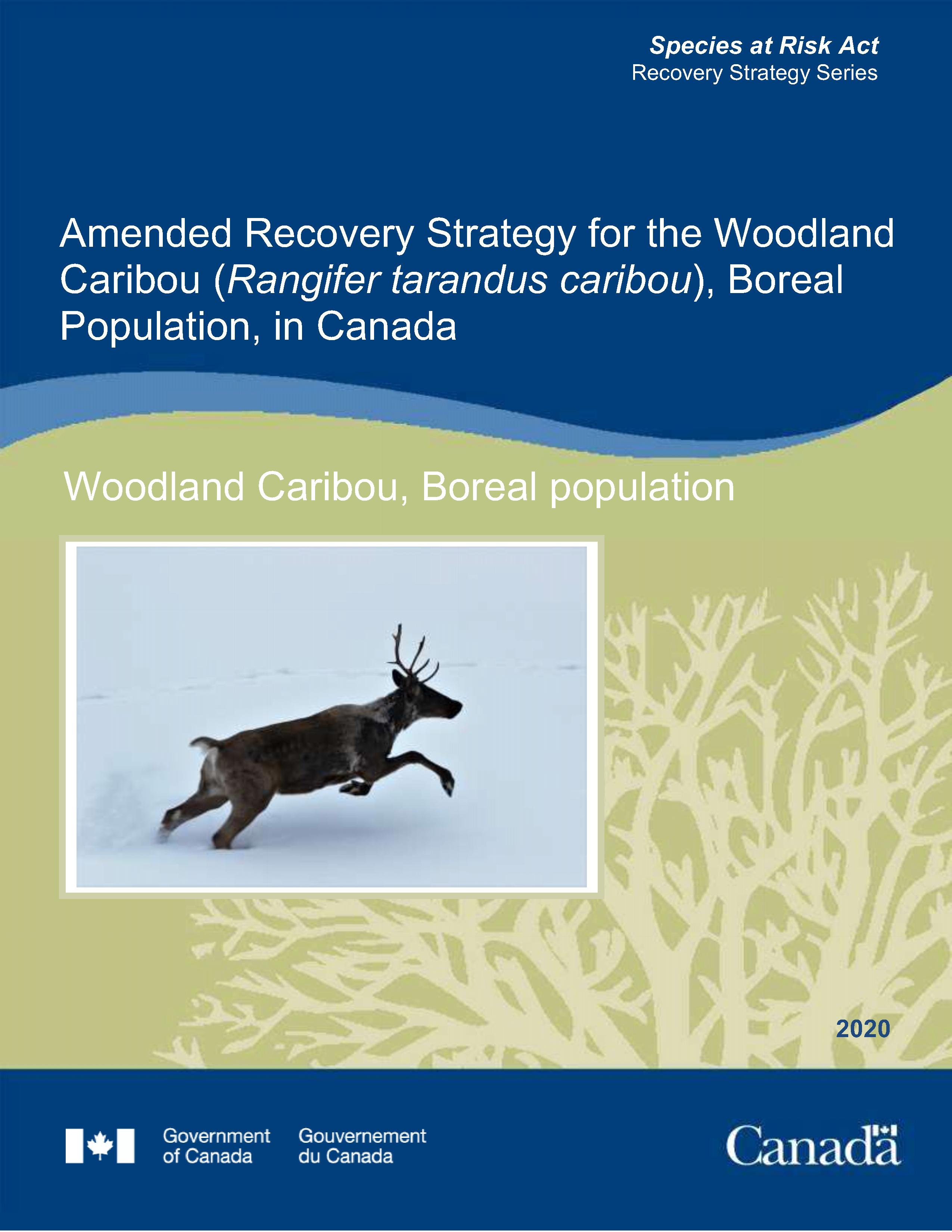 Species at Risk Act
Recovery Strategy Series

Amended Recovery Strategy for the Woodland Caribou (Rangifer tarandus caribou), Boreal Population, in Canada

Woodland Caribou, Boreal population

2020

Government of Canada Gouvernement du Canada

Canada